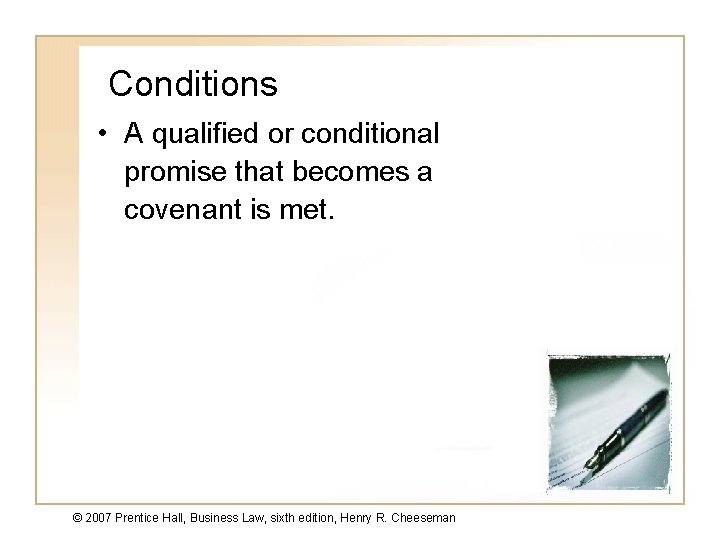 Conditions

• A qualified or conditional promise that becomes a covenant is met.

© 2007 Prentice Hall, Business Law, sixth edition, Henry R. Cheeseman